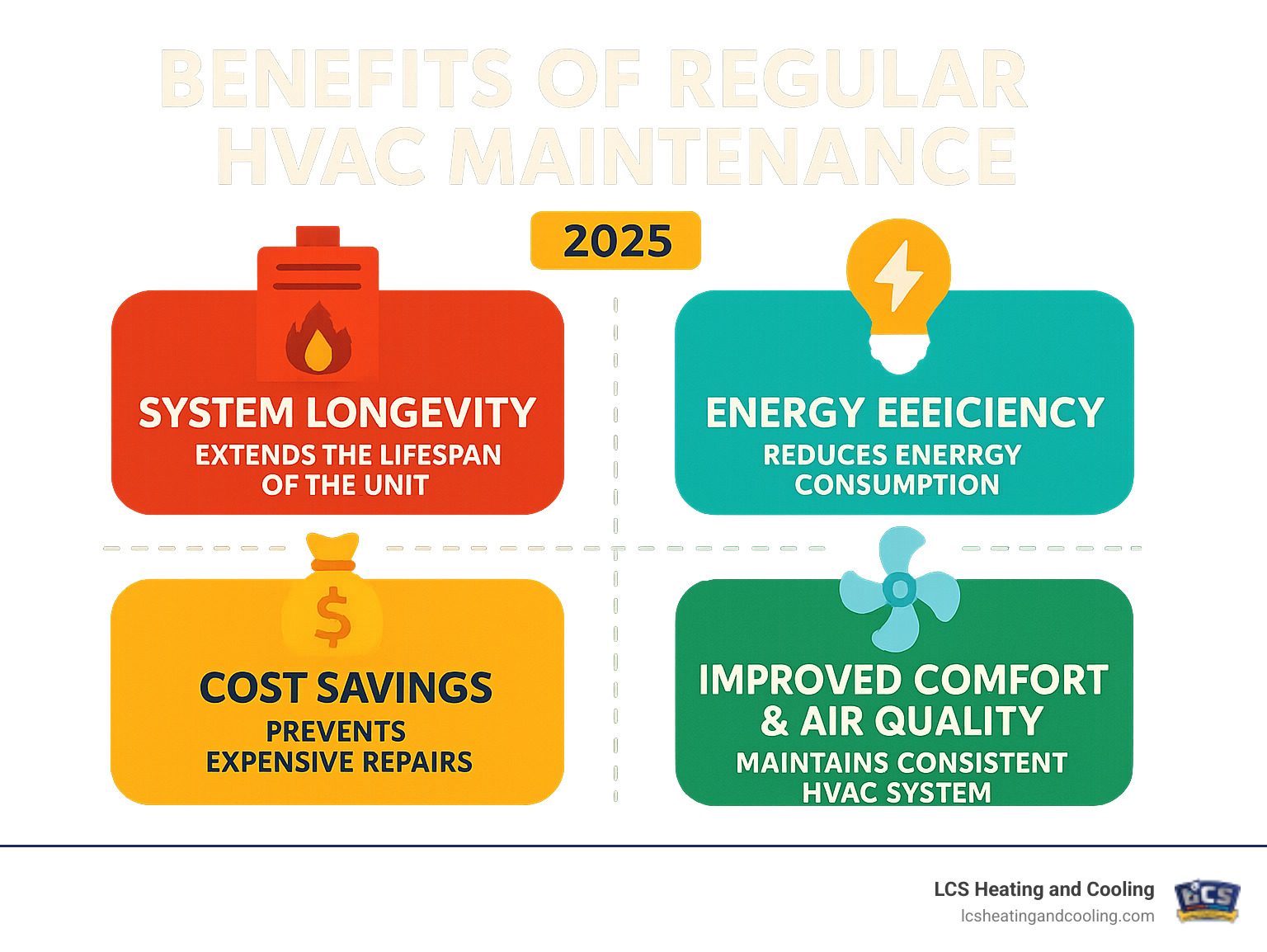 BENEFITS OF REGULAR HVAC MAINTENANCE

2025

SYSTEM LONGEVITY
EXTENDS THE LIFESPAN OF THE UNIT

ENERGY EEEICIENCY
REDUCES ENERRGY CONSUMPTION

$

COST SAVINGS
PREVENTS EXPENSIVE REPAIRS

IMPROVED COMFORT & AIR QUALITY
MAINTAINS CONSISTENT HVAC SYSTEM

LCS Heating and Cooling
lcsheatingandcooling.com

LCS